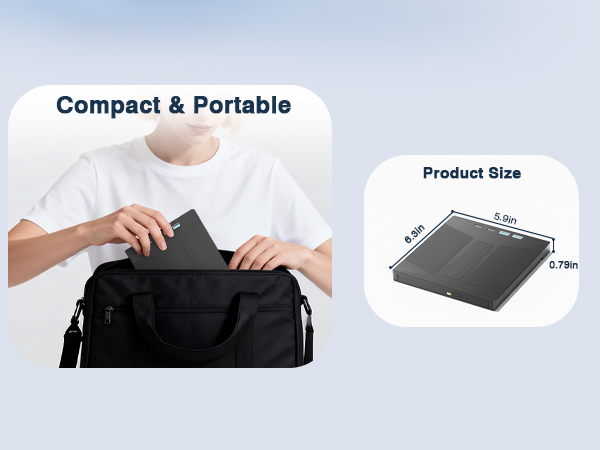 Compact & Portable

Product Size

5.9in

6.3in

0.79in